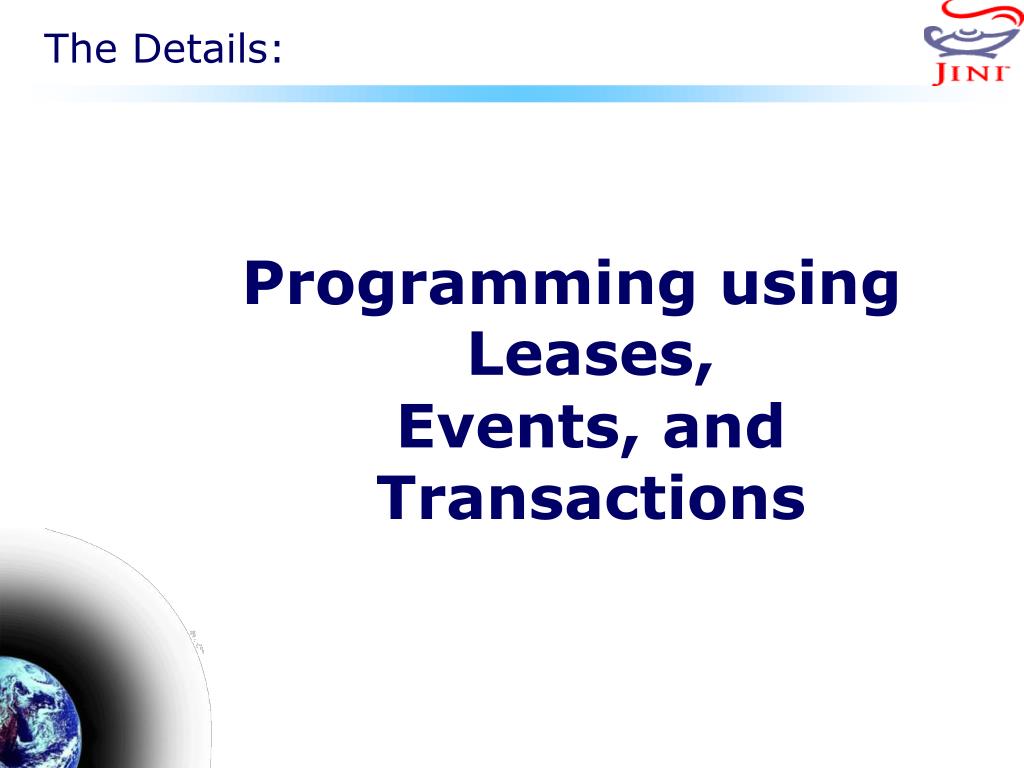 The Details:

JINI

Programming using Leases, Events, and Transactions